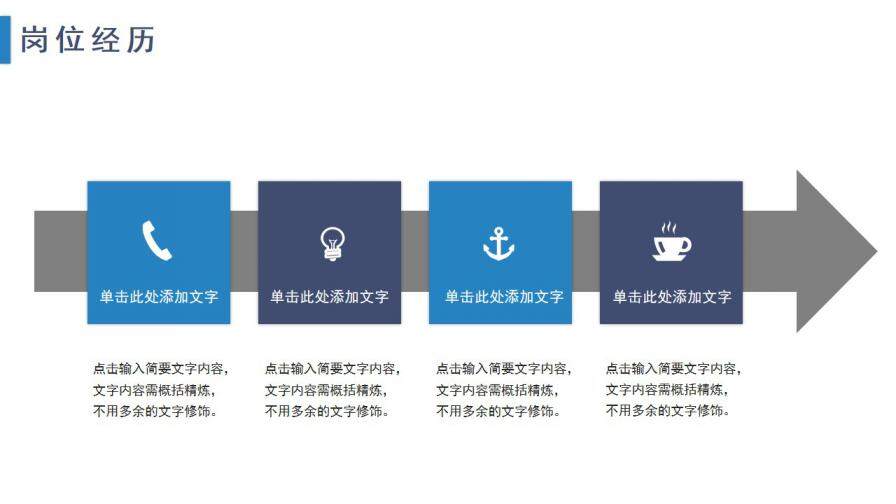 岗位经历

单击此处添加文字

单击此处添加文字

单击此处添加文字

单击此处添加文字

点击输入简要文字内容，文字内容需概括精炼，不用多余的文字修饰。

点击输入简要文字内容，文字内容需概括精炼，不用多余的文字修饰。

点击输入简要文字内容，文字内容需概括精炼，不用多余的文字修饰。

点击输入简要文字内容，文字内容需概括精炼，不用多余的文字修饰。